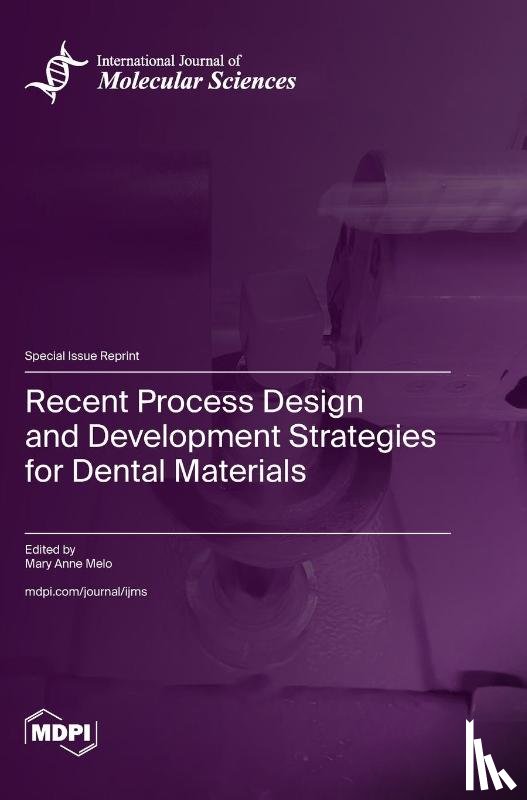 International Journal of
Molecular Sciences

Special Issue Reprint

Recent Process Design and Development Strategies for Dental Materials

Edited by
Mary Anne Melo

mdpi.com/journal/ijms

MDPI